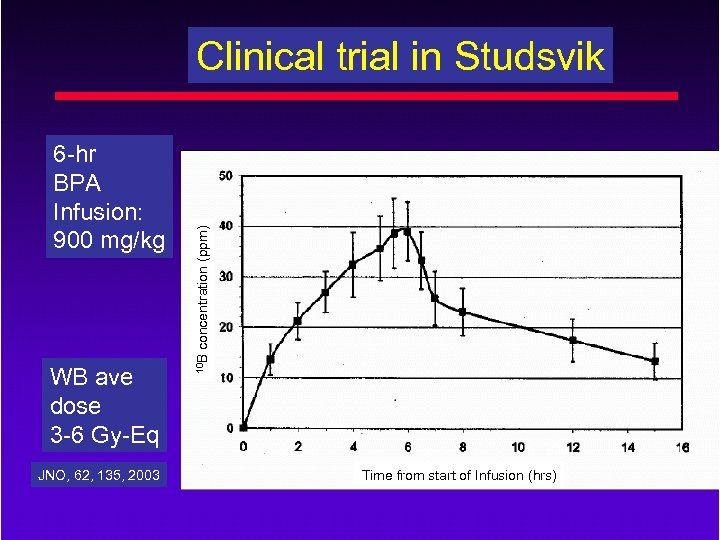 Clinical trial in Studsvik

6-hr BPA Infusion: 900 mg/kg

WB ave dose 3-6 Gy-Eq

JNO, 62, 135, 2003

$^{10}$B concentration (ppm)

50
40
30
20
10
0

0 2 4 6 8 10 12 14 16

Time from start of Infusion (hrs)